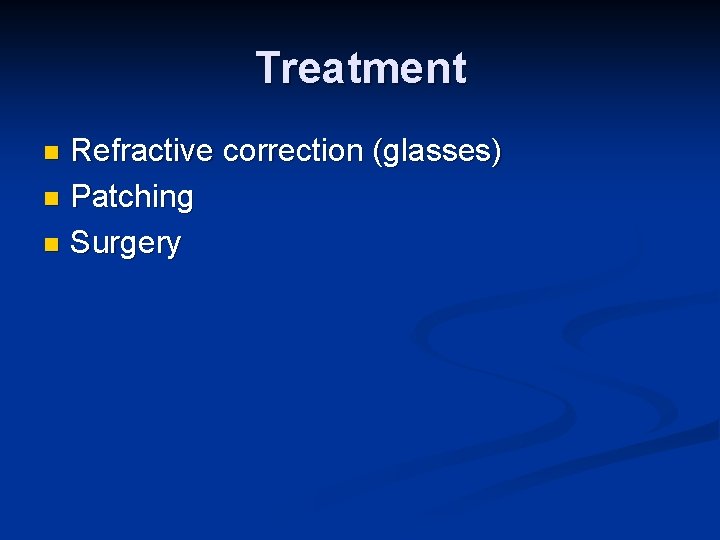 Treatment

- Refractive correction (glasses)
- Patching
- Surgery